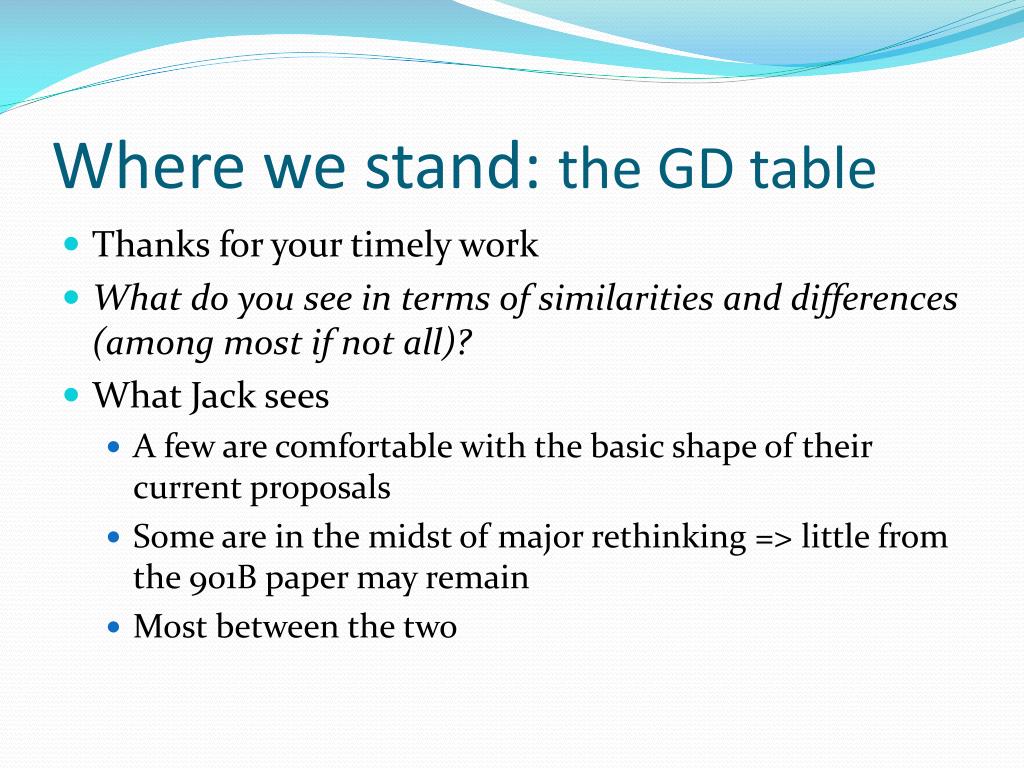 Where we stand: the GD table

Thanks for your timely work

What do you see in terms of similarities and differences (among most if not all)?

What Jack sees

A few are comfortable with the basic shape of their current proposals

Some are in the midst of major rethinking => little from the 901B paper may remain

Most between the two